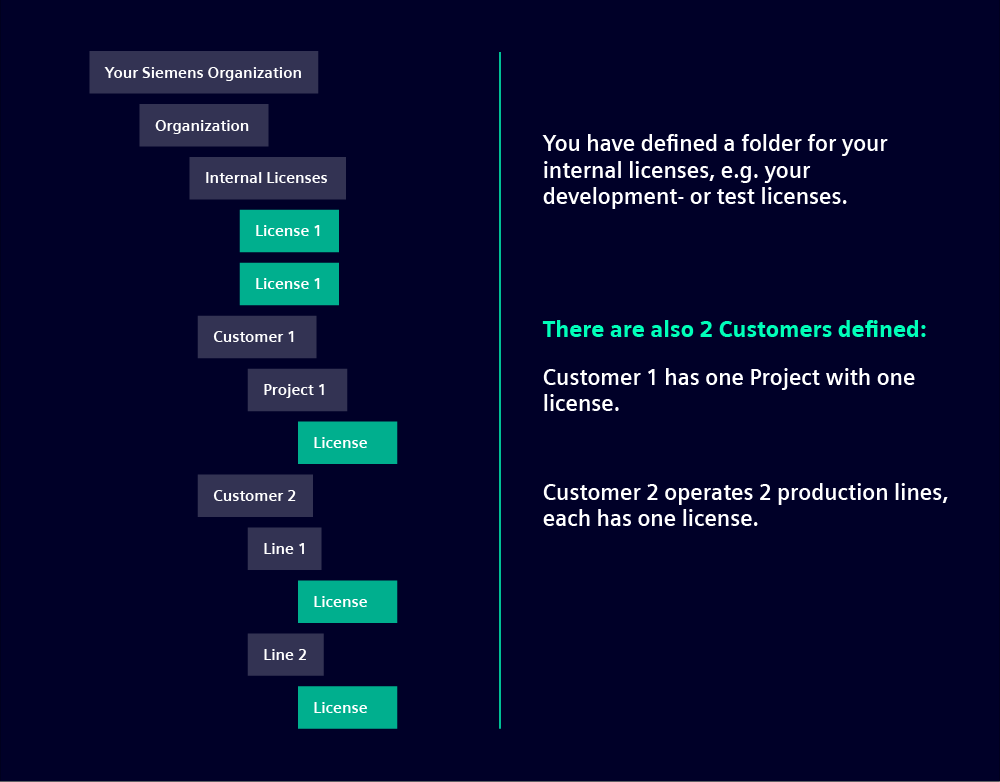 Your Siemens Organization

Organization

Internal Licenses

License 1

License 1

Customer 1

Project 1

License

Customer 2

Line 1

License

Line 2

License

You have defined a folder for your internal licenses, e.g. your development- or test licenses.

There are also 2 Customers defined:

Customer 1 has one Project with one license.

Customer 2 operates 2 production lines, each has one license.